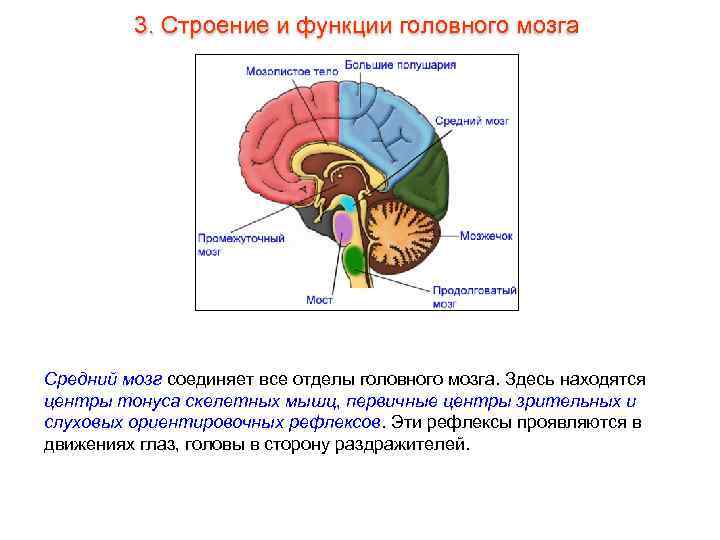 3. Строение и функции головного мозга

Мозолистое тело
Большие полушария
Средний мозг
Промежуточный мозг
Мозжечок
Мост
Продолговатый мозг

Средний мозг соединяет все отделы головного мозга. Здесь находятся центры тонуса скелетных мышц, первичные центры зрительных и слуховых ориентировочных рефлексов. Эти рефлексы проявляются в движениях глаз, головы в сторону раздражителей.